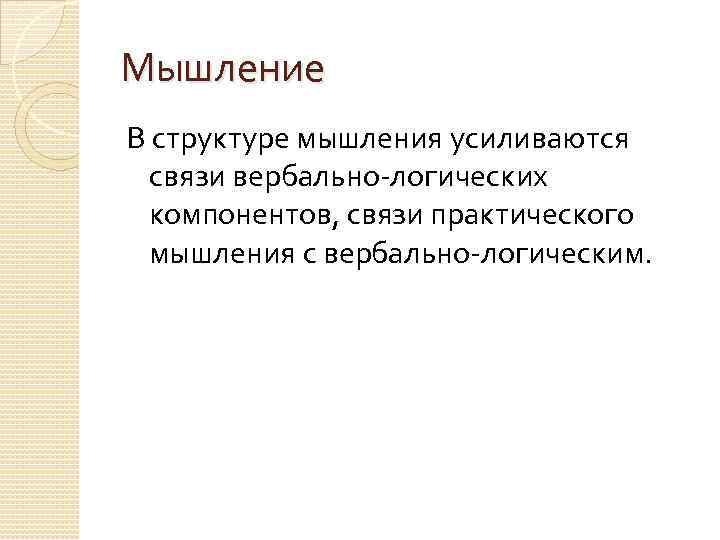 Мышление

В структуре мышления усиливаются связи вербально-логических компонентов, связи практического мышления с вербально-логическим.